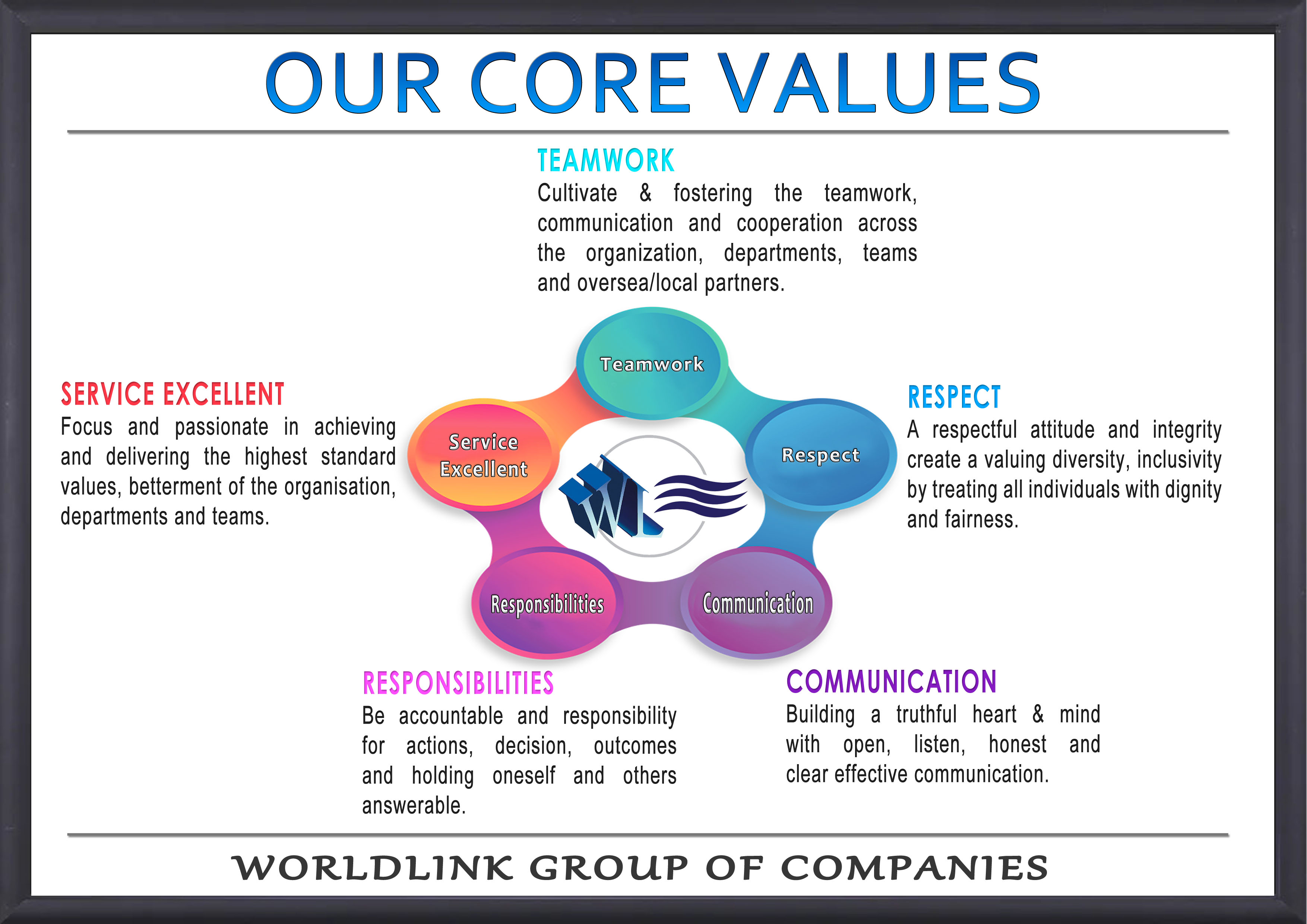 OUR CORE VALUES

TEAMWORK
Cultivate & fostering the teamwork, communication and cooperation across the organization, departments, teams and oversea/local partners.

SERVICE EXCELLENT
Focus and passionate in achieving and delivering the highest standard values, betterment of the organisation, departments and teams.

Teamwork

Service Excellent

Respect

WL

Responsibilities

Communication

RESPECT
A respectful attitude and integrity create a valuing diversity, inclusivity by treating all individuals with dignity and fairness.

RESPONSIBILITIES
Be accountable and responsibility for actions, decision, outcomes and holding oneself and others answerable.

COMMUNICATION
Building a truthful heart & mind with open, listen, honest and clear effective communication.

WORLDLINK GROUP OF COMPANIES